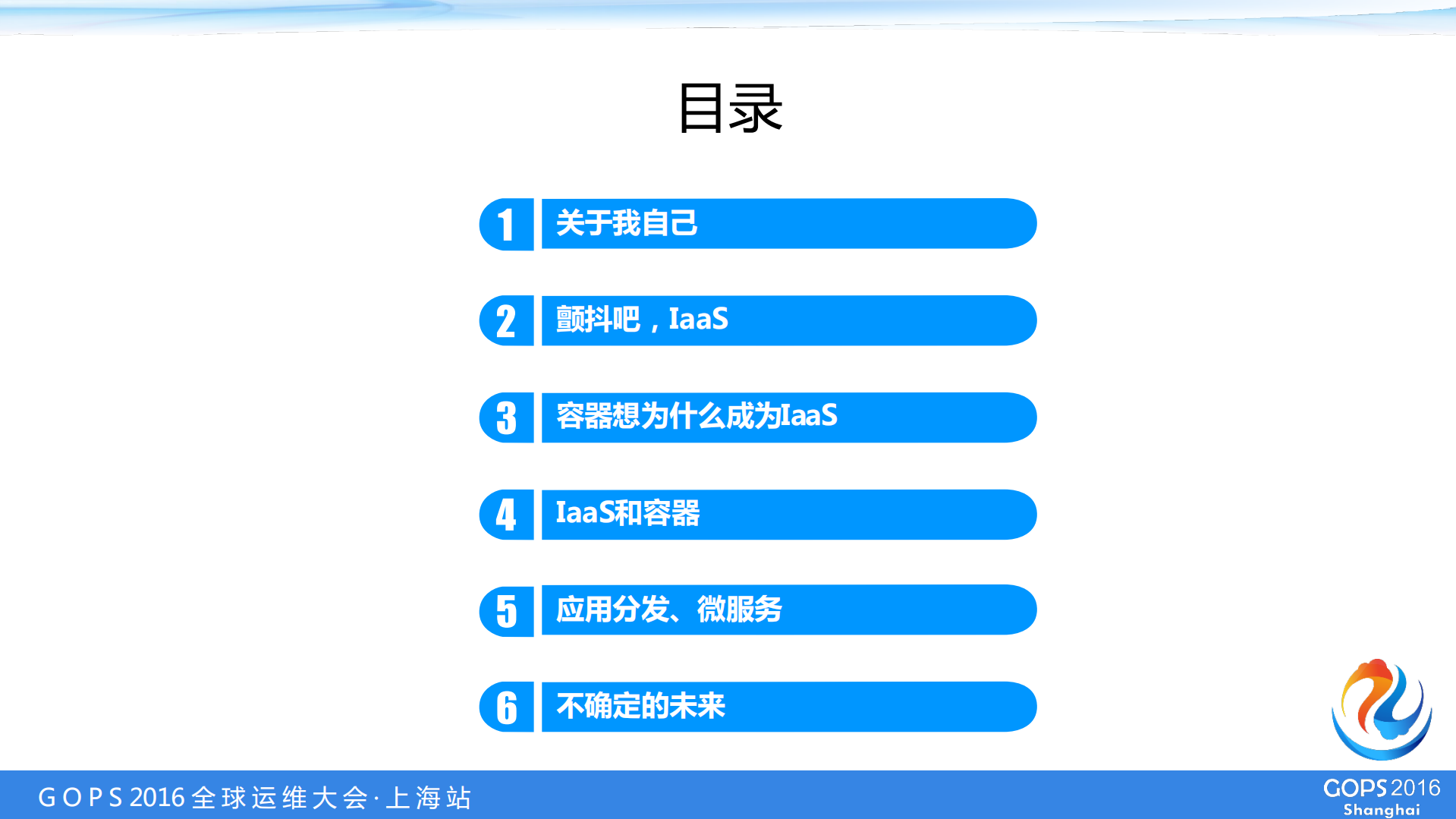 目录

1 关于我自己

2 颤抖吧，IaaS

3 容器想为什么成为IaaS

4 IaaS和容器

5 应用分发、微服务

6 不确定的未来

GOPS 2016 全球运维大会·上海站

GOPS 2016
Shanghai